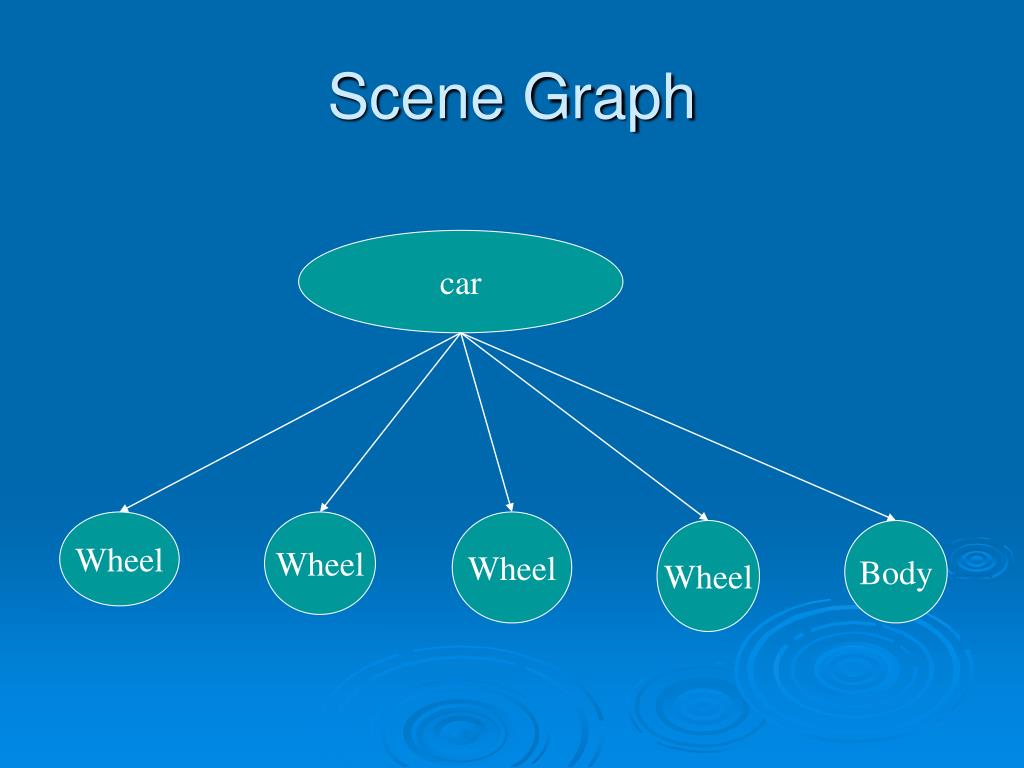 Scene Graph

car

Wheel

Wheel

Wheel

Wheel

Body